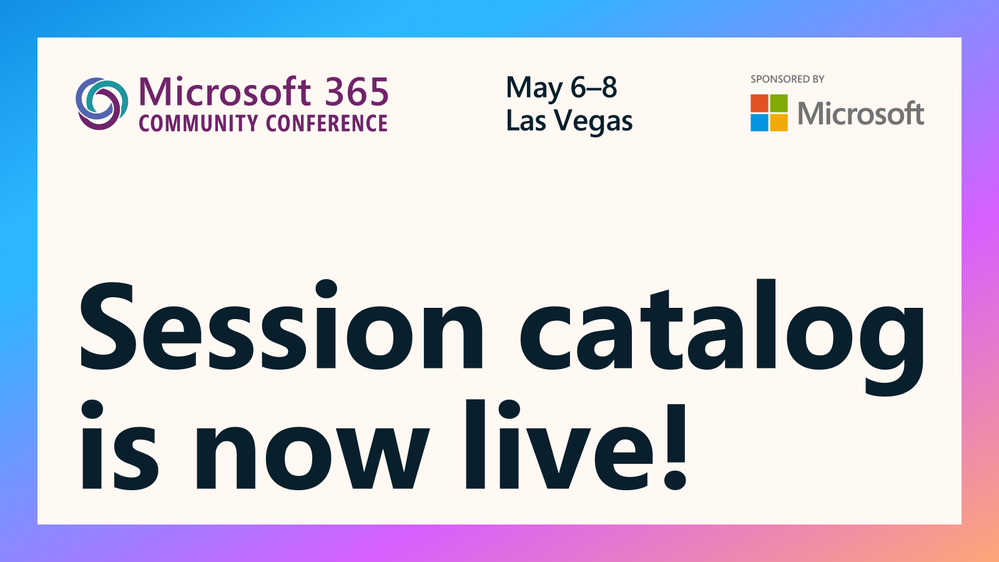 Microsoft 365
COMMUNITY CONFERENCE

May 6–8
Las Vegas

SPONSORED BY
Microsoft

Session catalog is now live!